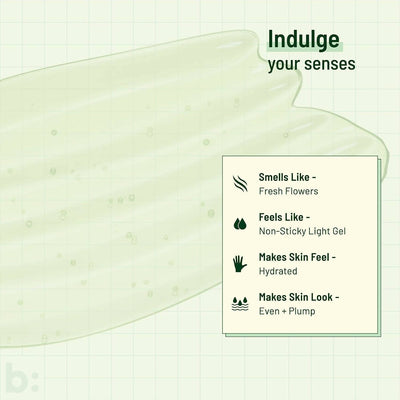 Indulge
your senses

Smells Like -
Fresh Flowers

Feels Like -
Non-Sticky Light Gel

Makes Skin Feel -
Hydrated

Makes Skin Look -
Even + Plump

b: